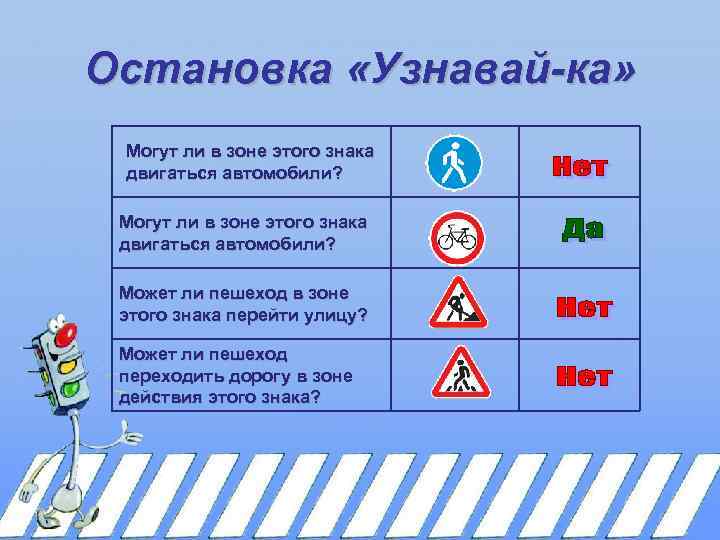 Остановка «Узнавай-ка»

| | | |
|---|---|---|
| Могут ли в зоне этого знака двигаться автомобили? | | Нет |
| Могут ли в зоне этого знака двигаться автомобили? | | Да |
| Может ли пешеход в зоне этого знака перейти улицу? | | Нет |
| Может ли пешеход переходить дорогу в зоне действия этого знака? | | Нет |